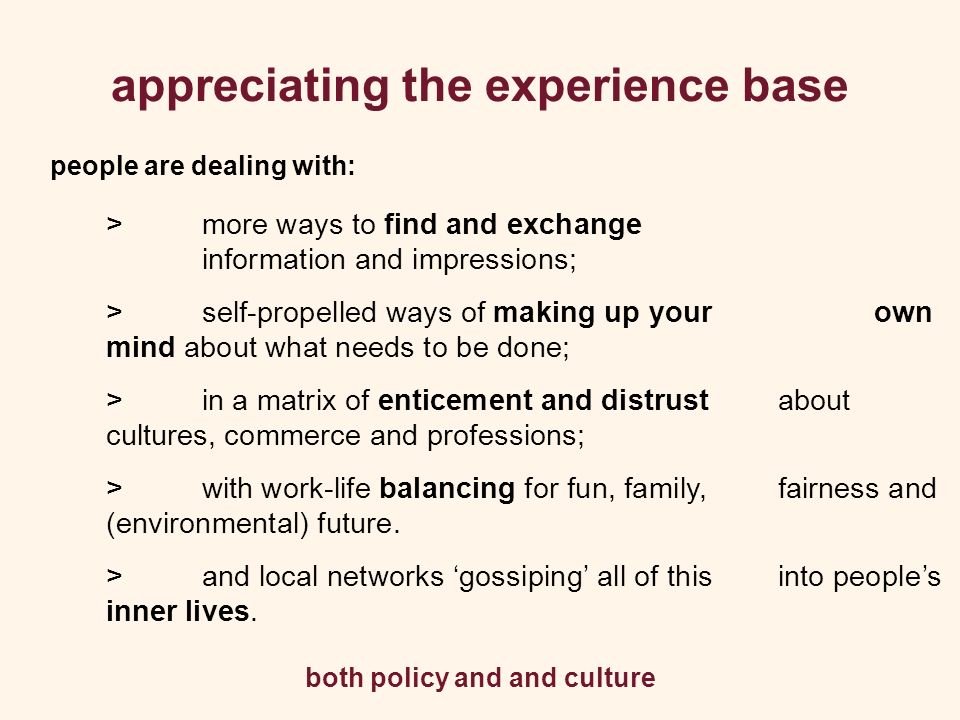 appreciating the experience base

people are dealing with:

> more ways to find and exchange information and impressions;

> self-propelled ways of making up your own mind about what needs to be done;

> in a matrix of enticement and distrust about cultures, commerce and professions;

> with work-life balancing for fun, family, fairness and (environmental) future.

> and local networks ‘gossiping’ all of this into people’s inner lives.

both policy and and culture